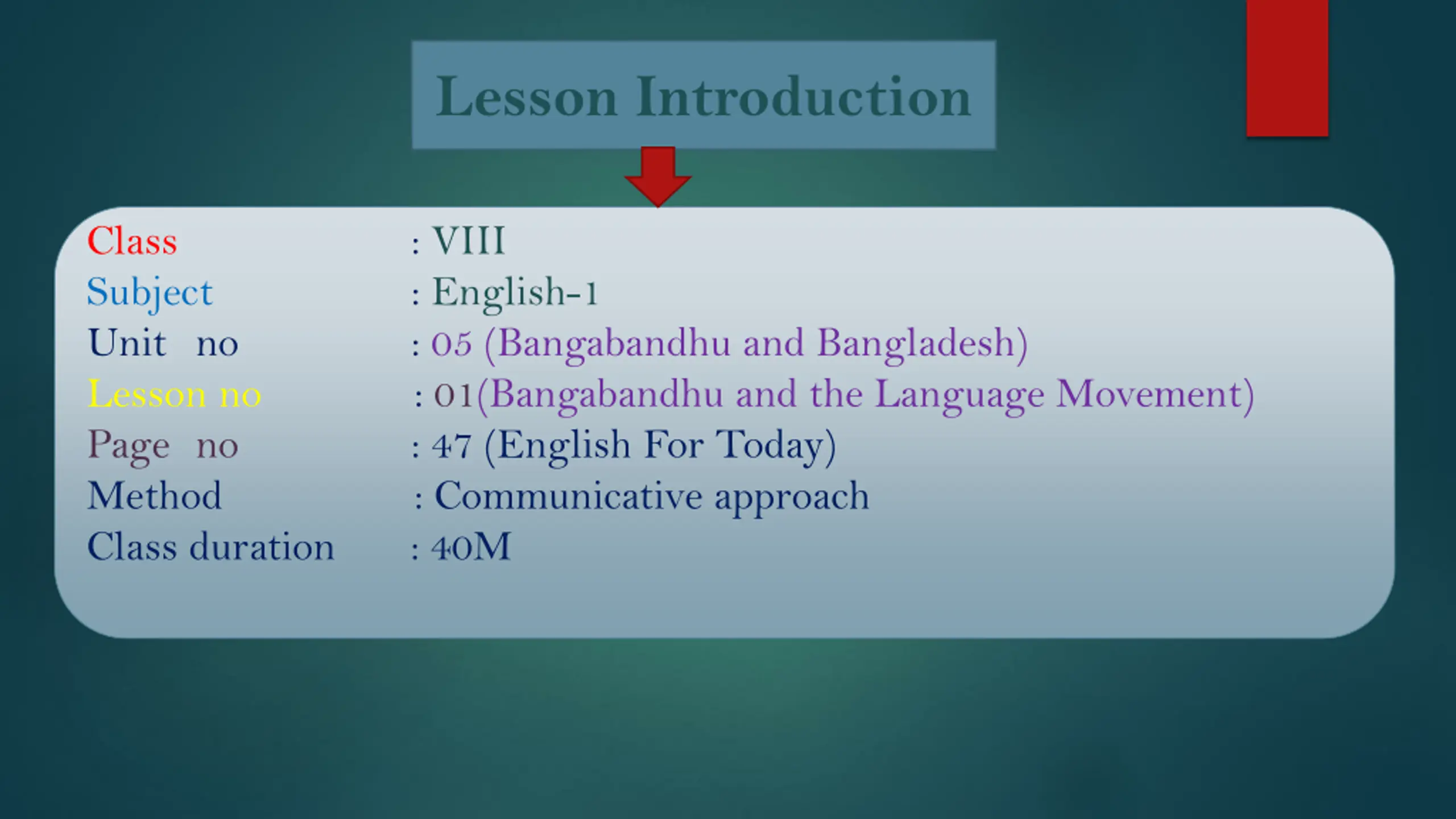 Lesson Introduction

Class : VIII
Subject : English-1
Unit no : 05 (Bangabandhu and Bangladesh)
Lesson no : 01(Bangabandhu and the Language Movement)
Page no : 47 (English For Today)
Method : Communicative approach
Class duration : 40M